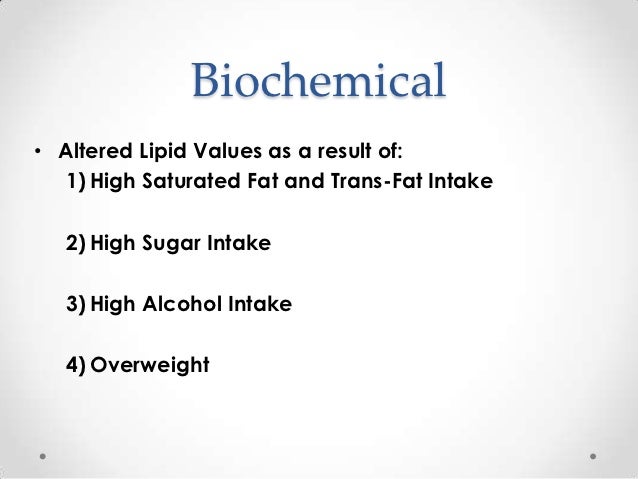 Biochemical

• Altered Lipid Values as a result of:
1) High Saturated Fat and Trans-Fat Intake

2) High Sugar Intake

3) High Alcohol Intake

4) Overweight